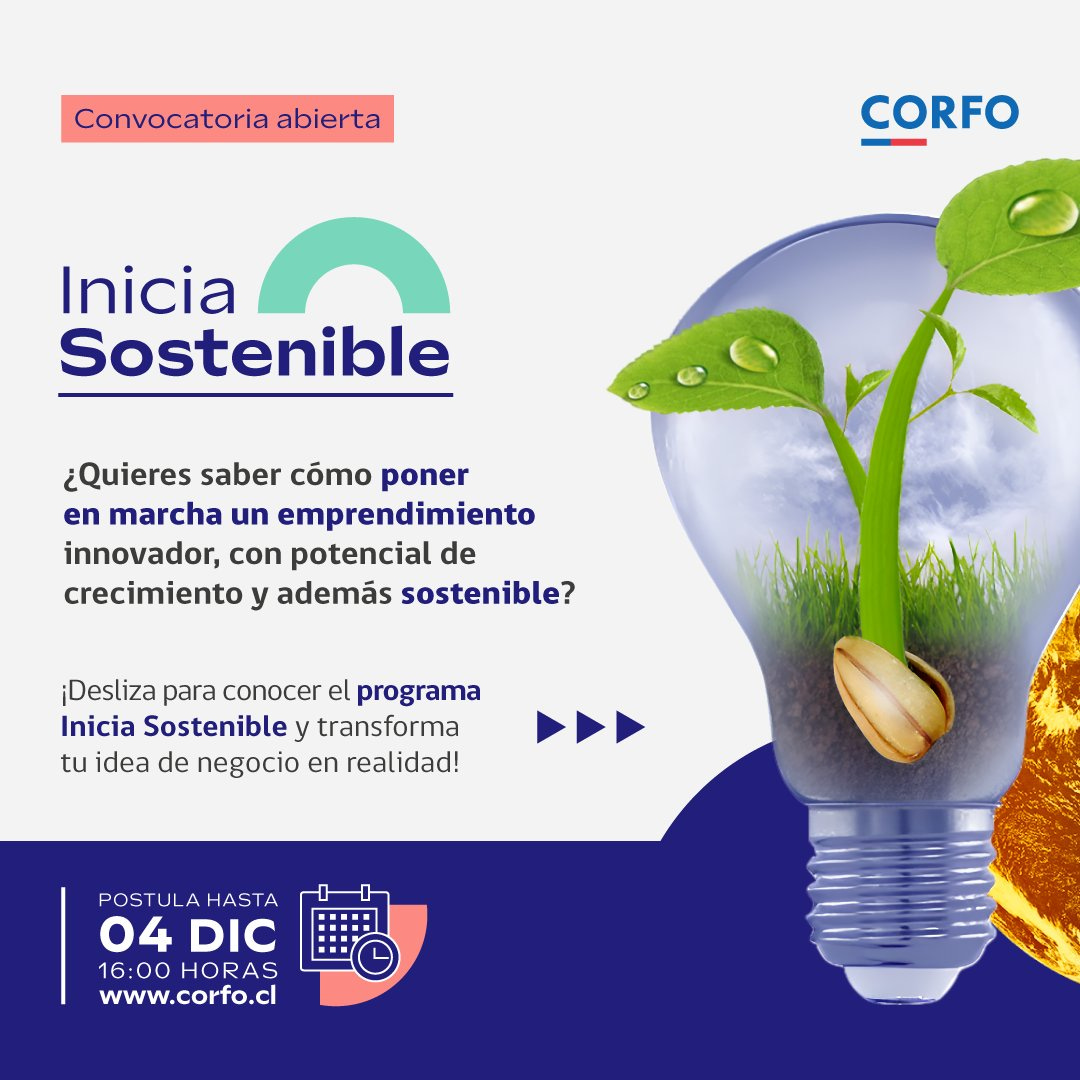 Convocatoria abierta

CORFO

Inicia
Sostenible

¿Quieres saber cómo poner en marcha un emprendimiento innovador, con potencial de crecimiento y además sostenible?

¡Desliza para conocer el programa Inicia Sostenible y transforma tu idea de negocio en realidad!

POSTULA HASTA
04 DIC
16:00 HORAS
www.corfo.cl